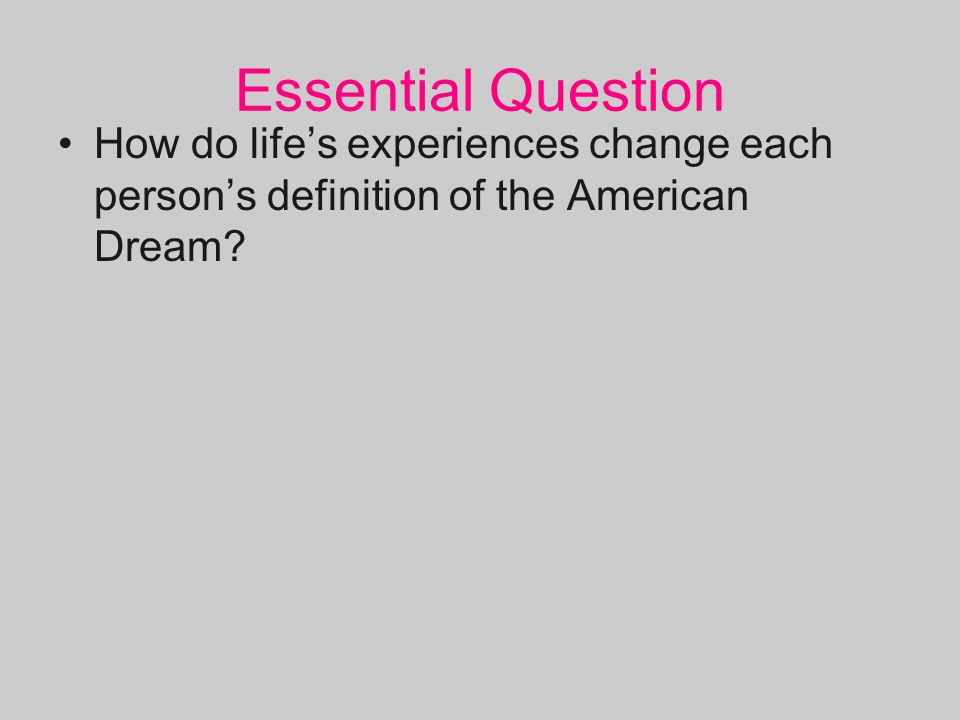 Essential Question

• How do life’s experiences change each person’s definition of the American Dream?